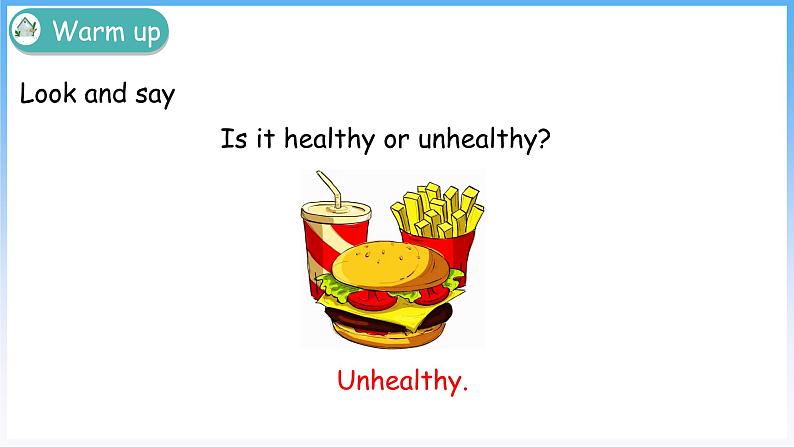 Warm up

Look and say

Is it healthy or unhealthy?

Unhealthy.